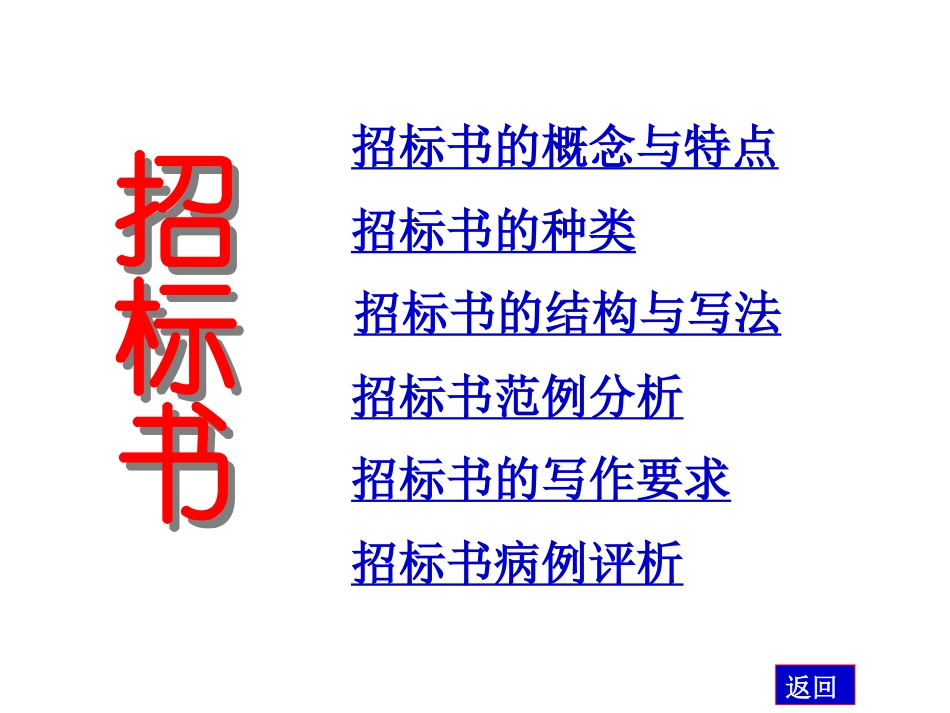 招标书

招标书的概念与特点

招标书的种类

招标书的结构与写法

招标书范例分析

招标书的写作要求

招标书病例评析

返回